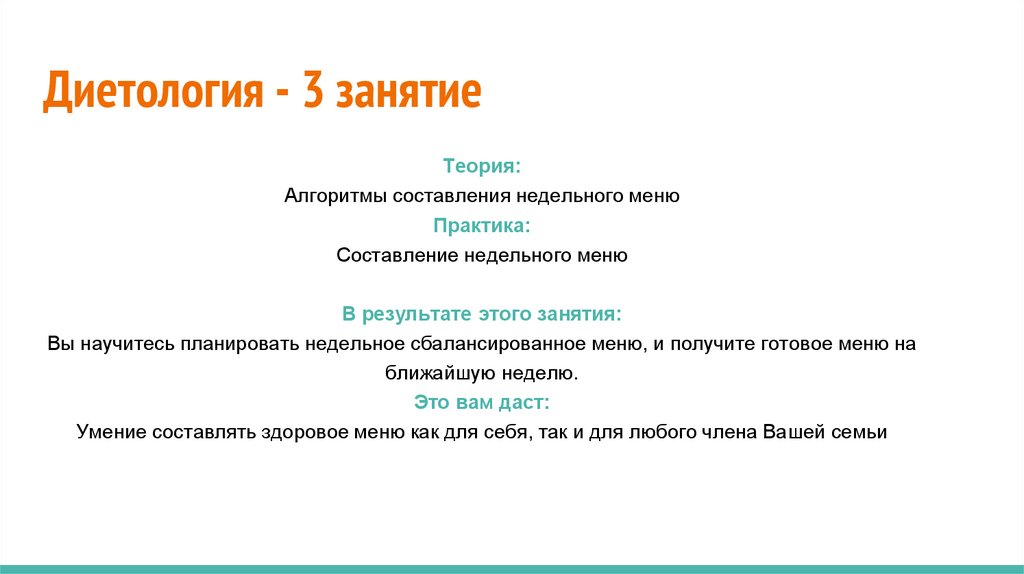 Диетология - 3 занятие

Теория:
Алгоритмы составления недельного меню
Практика:
Составление недельного меню

В результате этого занятия:
Вы научитесь планировать недельное сбалансированное меню, и получите готовое меню на ближайшую неделю.
Это вам даст:
Умение составлять здоровое меню как для себя, так и для любого члена Вашей семьи